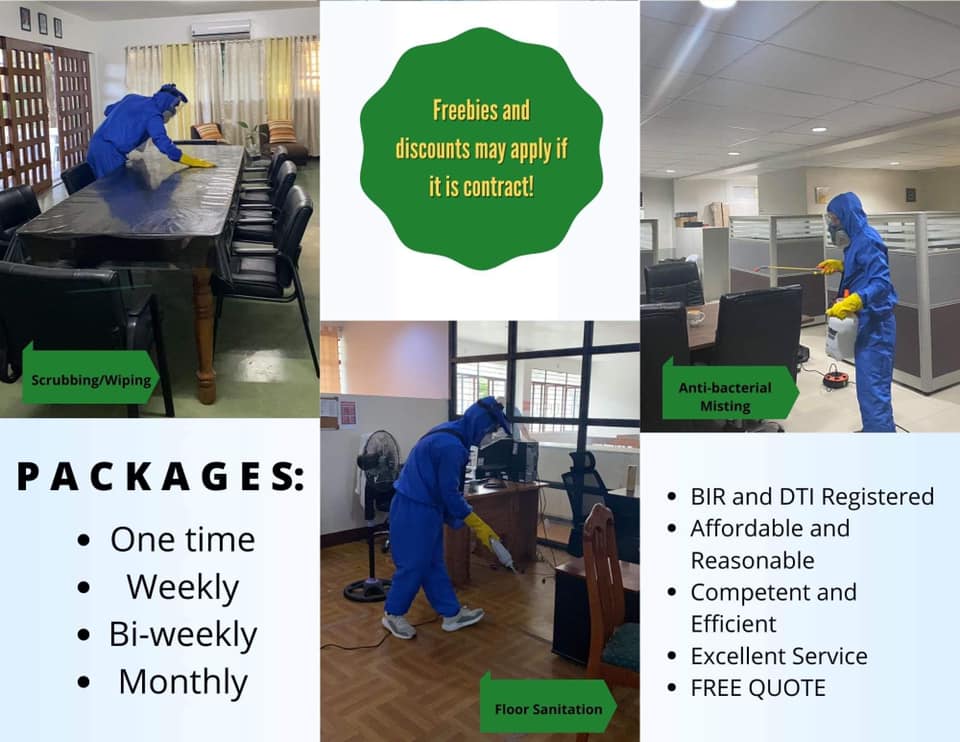 Scrubbing/Wiping

Freebies and discounts may apply if it is contract!

Anti-bacterial Misting

PACKAGES:
- One time
- Weekly
- Bi-weekly
- Monthly

Floor Sanitation

- BIR and DTI Registered
- Affordable and Reasonable
- Competent and Efficient
- Excellent Service
- FREE QUOTE